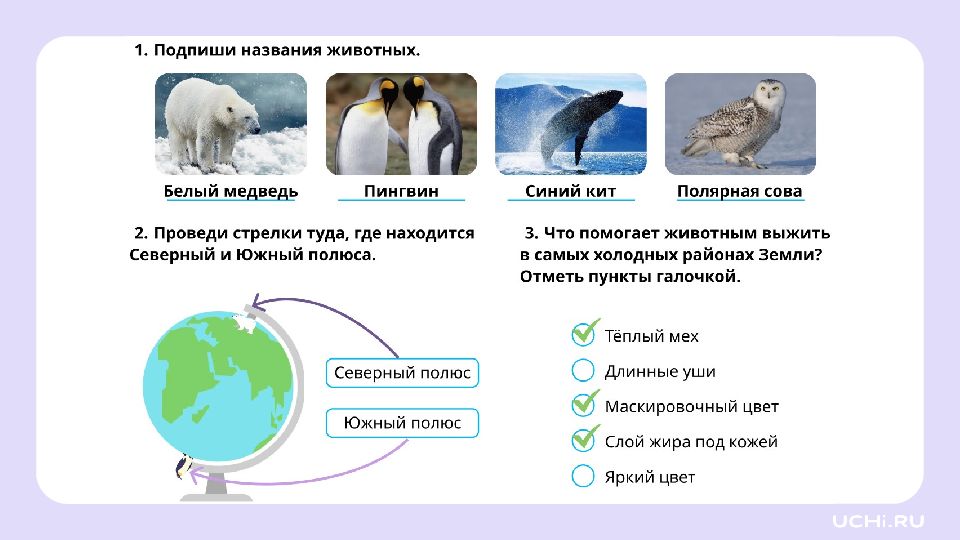 1. Подпиши названия животных.

Белый медведь

Пингвин

Синий кит

Полярная сова

2. Проведи стрелки туда, где находится Северный и Южный полюса.

Северный полюс

Южный полюс

3. Что помогает животным выжить в самых холодных районах Земли? Отметь пункты галочкой.

Тёплый мех

Длинные уши

Маскировочный цвет

Слой жира под кожей

Яркий цвет

UCHi.RU